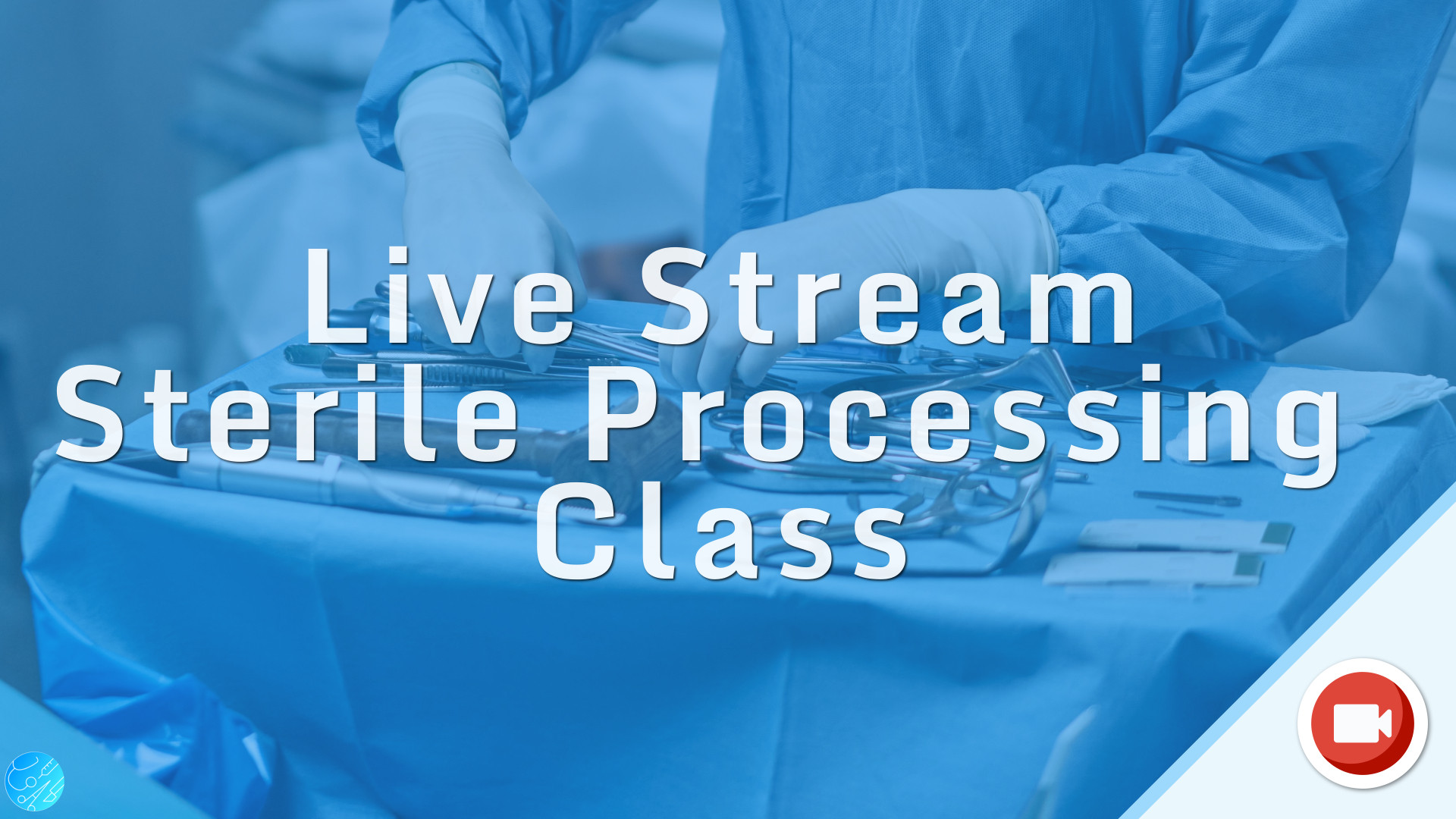 Live Stream
Sterile Processing
Class